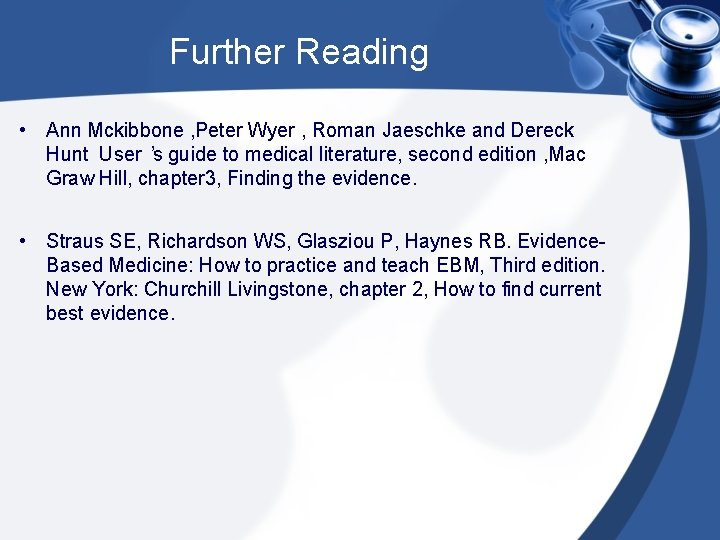 Further Reading

• Ann Mckibbone ,Peter Wyer , Roman Jaeschke and Dereck Hunt User 's guide to medical literature, second edition ,Mac Graw Hill, chapter3, Finding the evidence.

• Straus SE, Richardson WS, Glasziou P, Haynes RB. Evidence-Based Medicine: How to practice and teach EBM, Third edition. New York: Churchill Livingstone, chapter 2, How to find current best evidence.